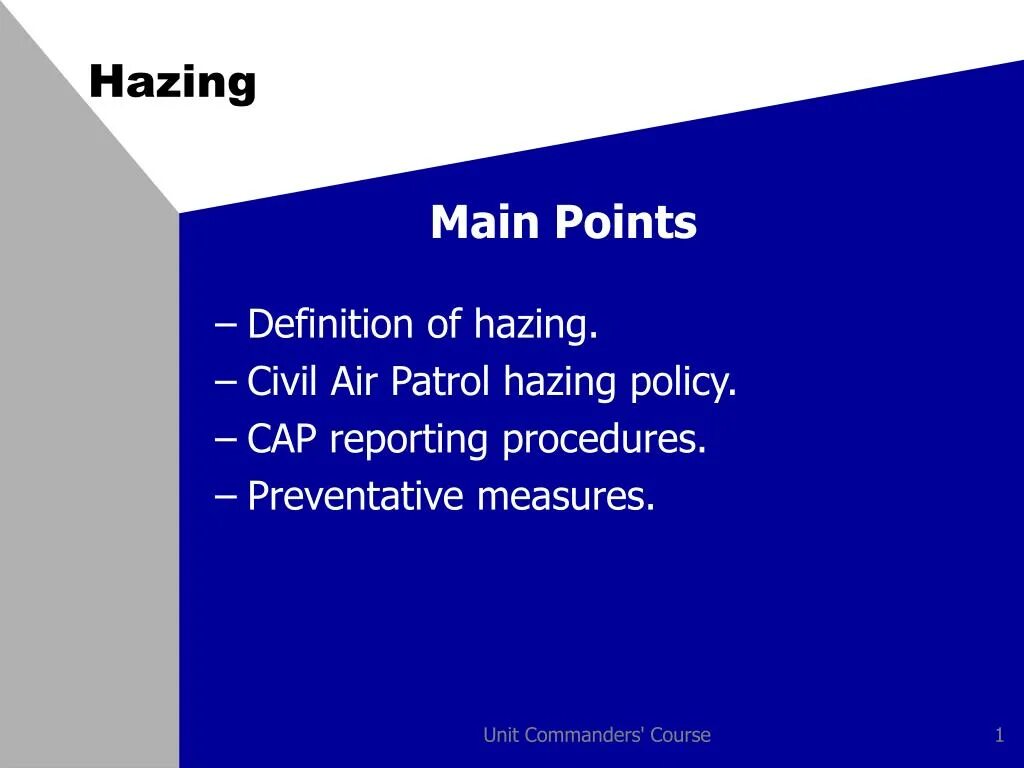 Hazing

Main Points

– Definition of hazing.
– Civil Air Patrol hazing policy.
– CAP reporting procedures.
– Preventative measures.

Unit Commanders' Course

1